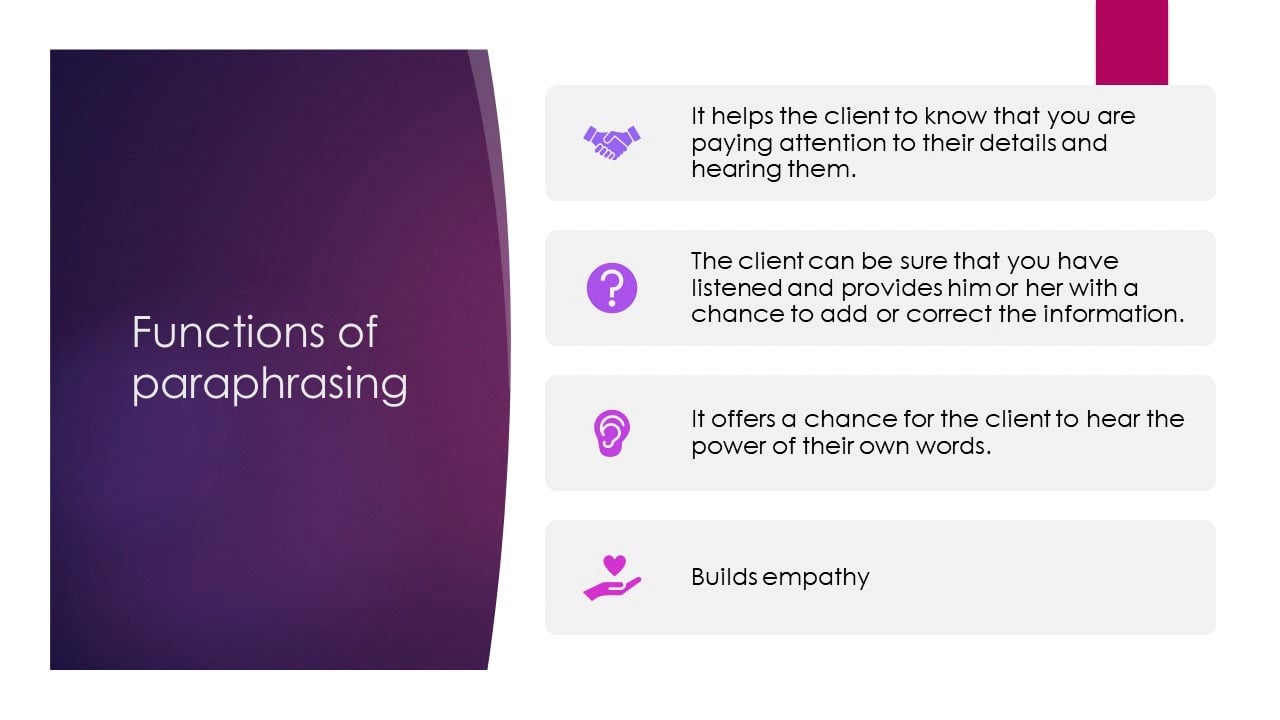 Functions of paraphrasing

It helps the client to know that you are paying attention to their details and hearing them.

The client can be sure that you have listened and provides him or her with a chance to add or correct the information.

It offers a chance for the client to hear the power of their own words.

Builds empathy